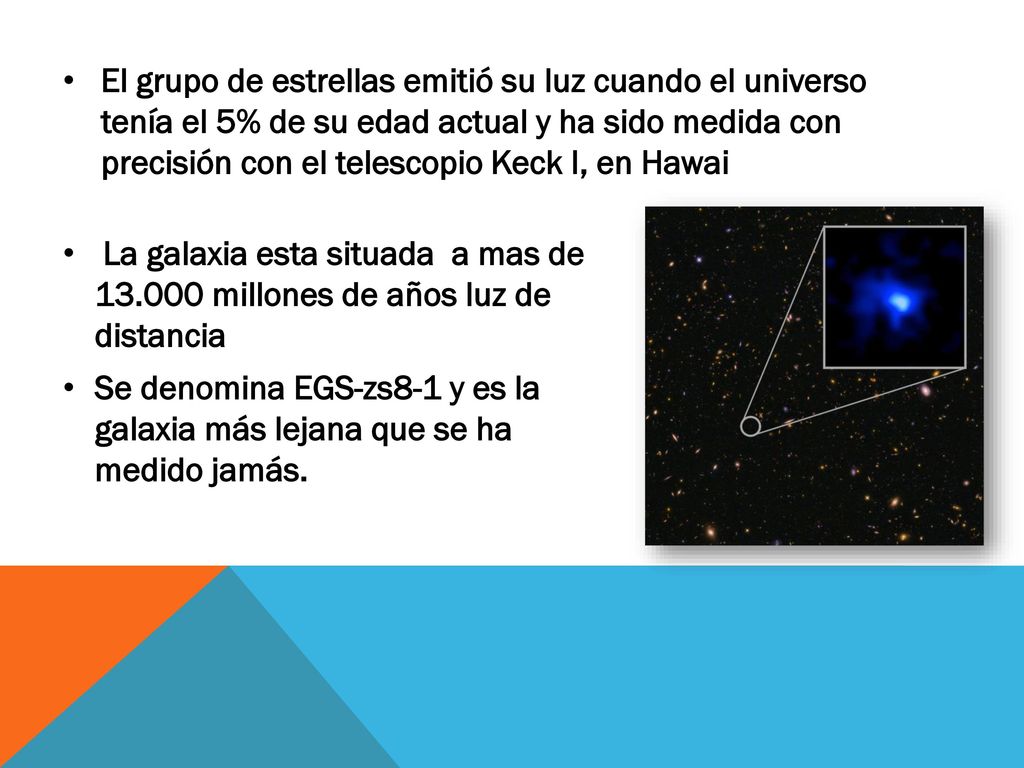 • El grupo de estrellas emitió su luz cuando el universo tenía el 5% de su edad actual y ha sido medida con precisión con el telescopio Keck I, en Hawai

• La galaxia esta situada a mas de 13.000 millones de años luz de distancia

• Se denomina EGS-zs8-1 y es la galaxia más lejana que se ha medido jamás.